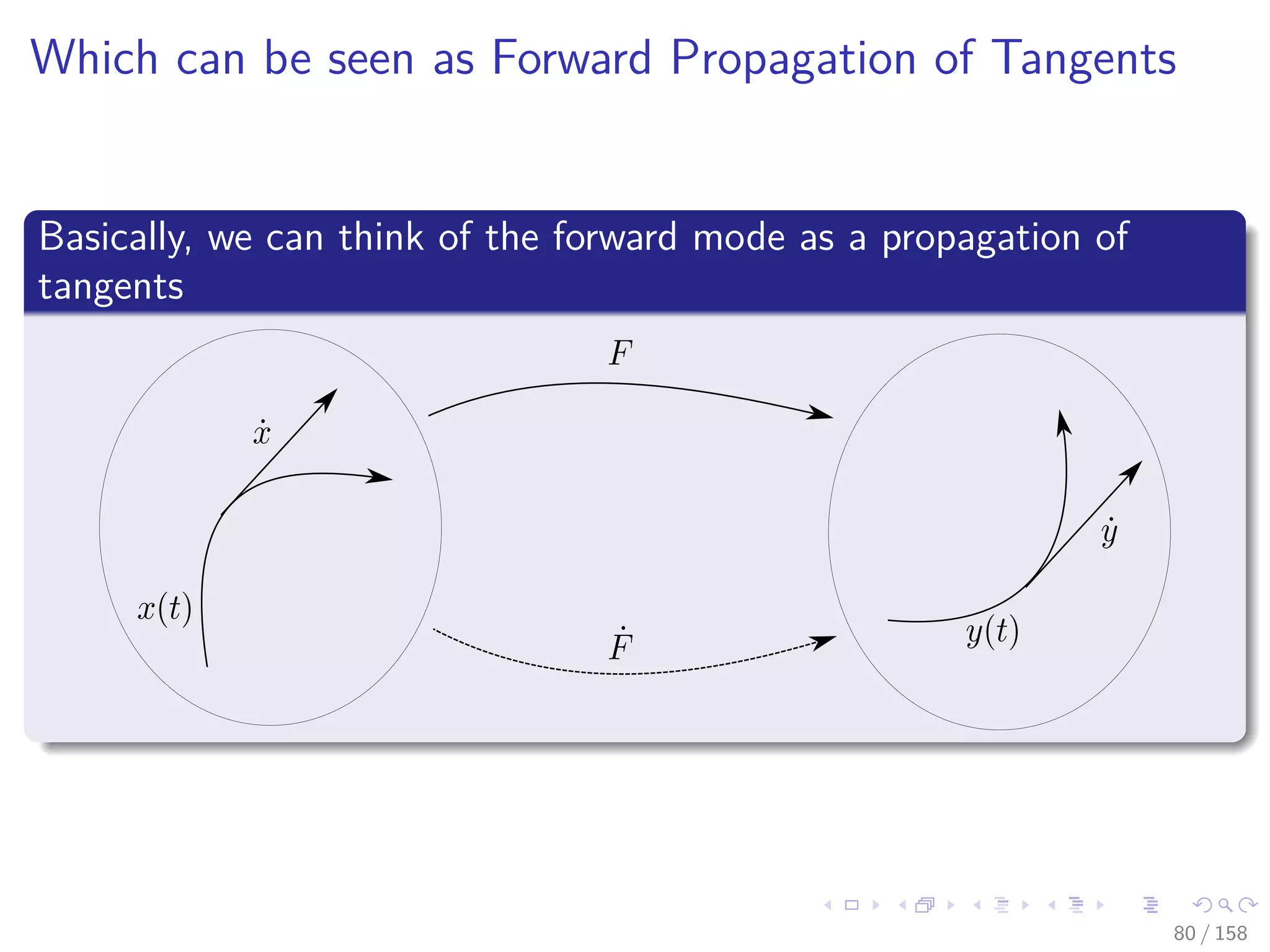 Which can be seen as Forward Propagation of Tangents

Basically, we can think of the forward mode as a propagation of tangents

$F$

$\dot{x}$

$x(t)$

$\dot{F}$

$\dot{y}$

$y(t)$

80 / 158